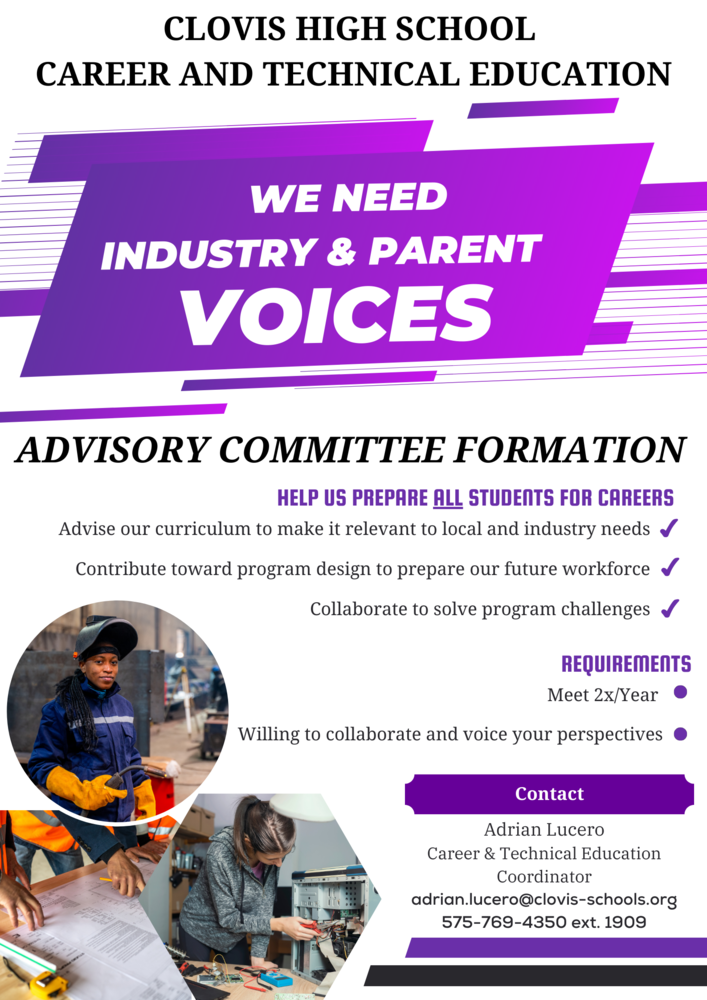 CLOVIS HIGH SCHOOL
CAREER AND TECHNICAL EDUCATION

WE NEED
INDUSTRY & PARENT
VOICES

ADVISORY COMMITTEE FORMATION

HELP US PREPARE ALL STUDENTS FOR CAREERS

Advise our curriculum to make it relevant to local and industry needs ✓

Contribute toward program design to prepare our future workforce ✓

Collaborate to solve program challenges ✓

REQUIREMENTS

Meet 2x/Year

Willing to collaborate and voice your perspectives

Contact

Adrian Lucero
Career & Technical Education Coordinator
adrian.lucero@clovis-schools.org
575-769-4350 ext. 1909